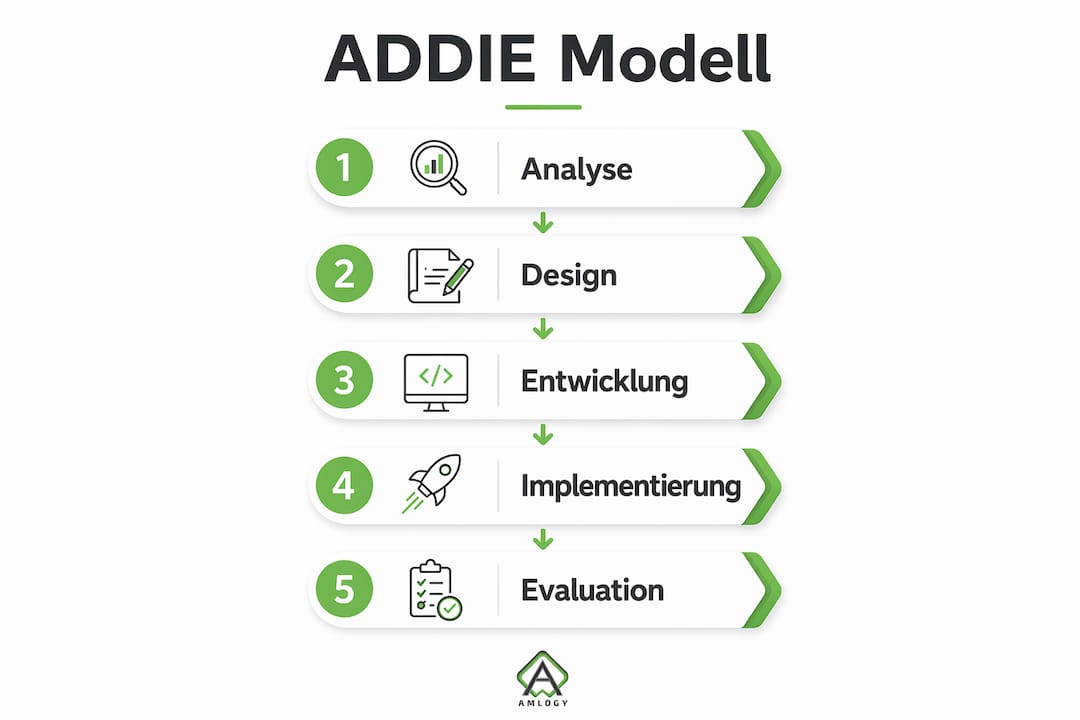 ADDIE Modell

1 Analyse

2 Design

3 Entwicklung

4 Implementierung

5 Evaluation

AMLOGY